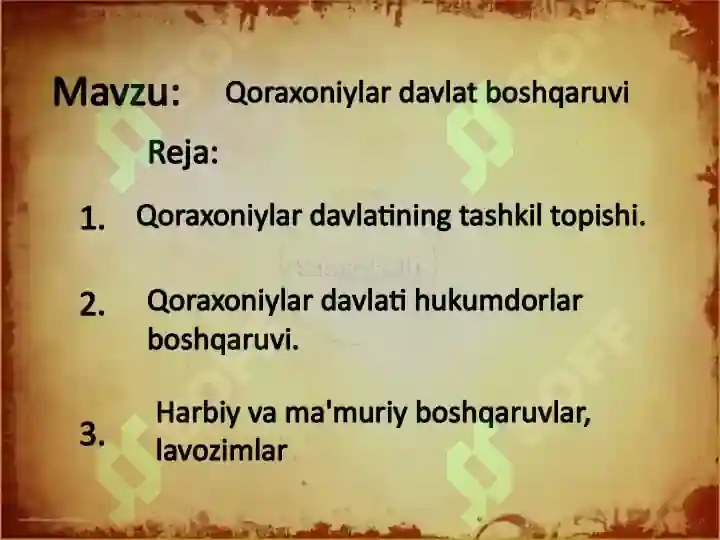 Mavzu: Qoraxoniylar davlat boshqaruvi

Reja:

1. Qoraxoniylar davlatining tashkil topishi.

2. Qoraxoniylar davlati hukumdorlar boshqaruvi.

3. Harbiy va ma'muriy boshqaruvlar, lavozimlar